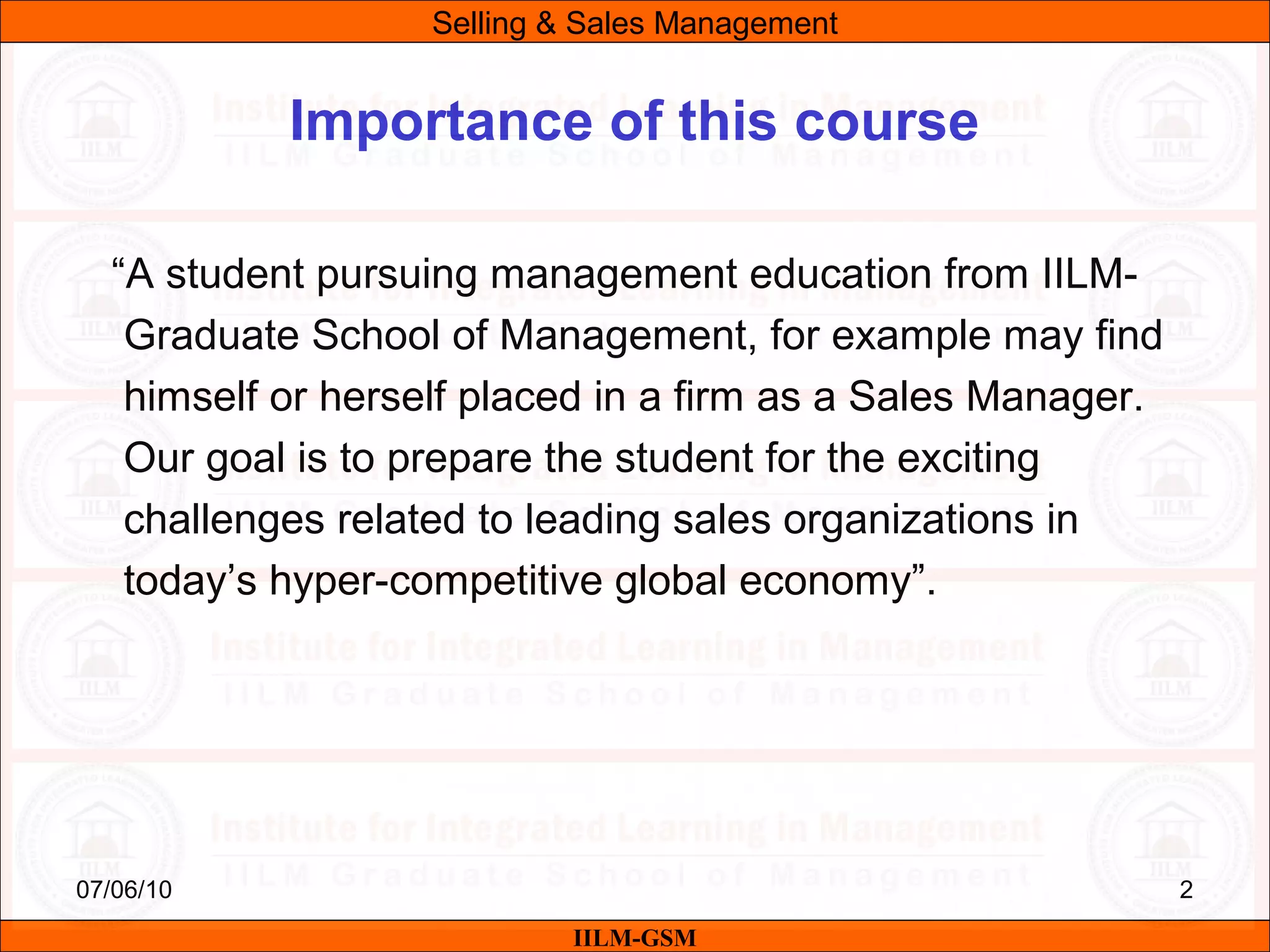 Selling & Sales Management

Importance of this course

“A student pursuing management education from IILM-Graduate School of Management, for example may find himself or herself placed in a firm as a Sales Manager. Our goal is to prepare the student for the exciting challenges related to leading sales organizations in today’s hyper-competitive global economy”.

07/06/10

2

IILM-GSM